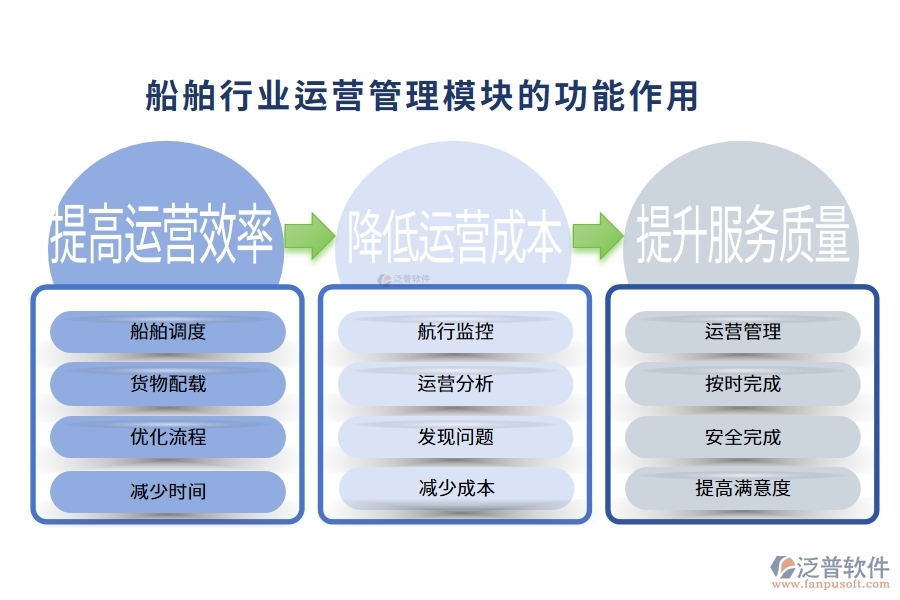 船舶行业运营管理模块的功能作用

提高运营效率

船舶调度

货物配载

优化流程

减少时间

降低运营成本

泛普软件

航行监控

运营分析

发现问题

减少成本

提升服务质量

运营管理

按时完成

安全完成

提高满意度

泛普软件
www.fanpusoft.com